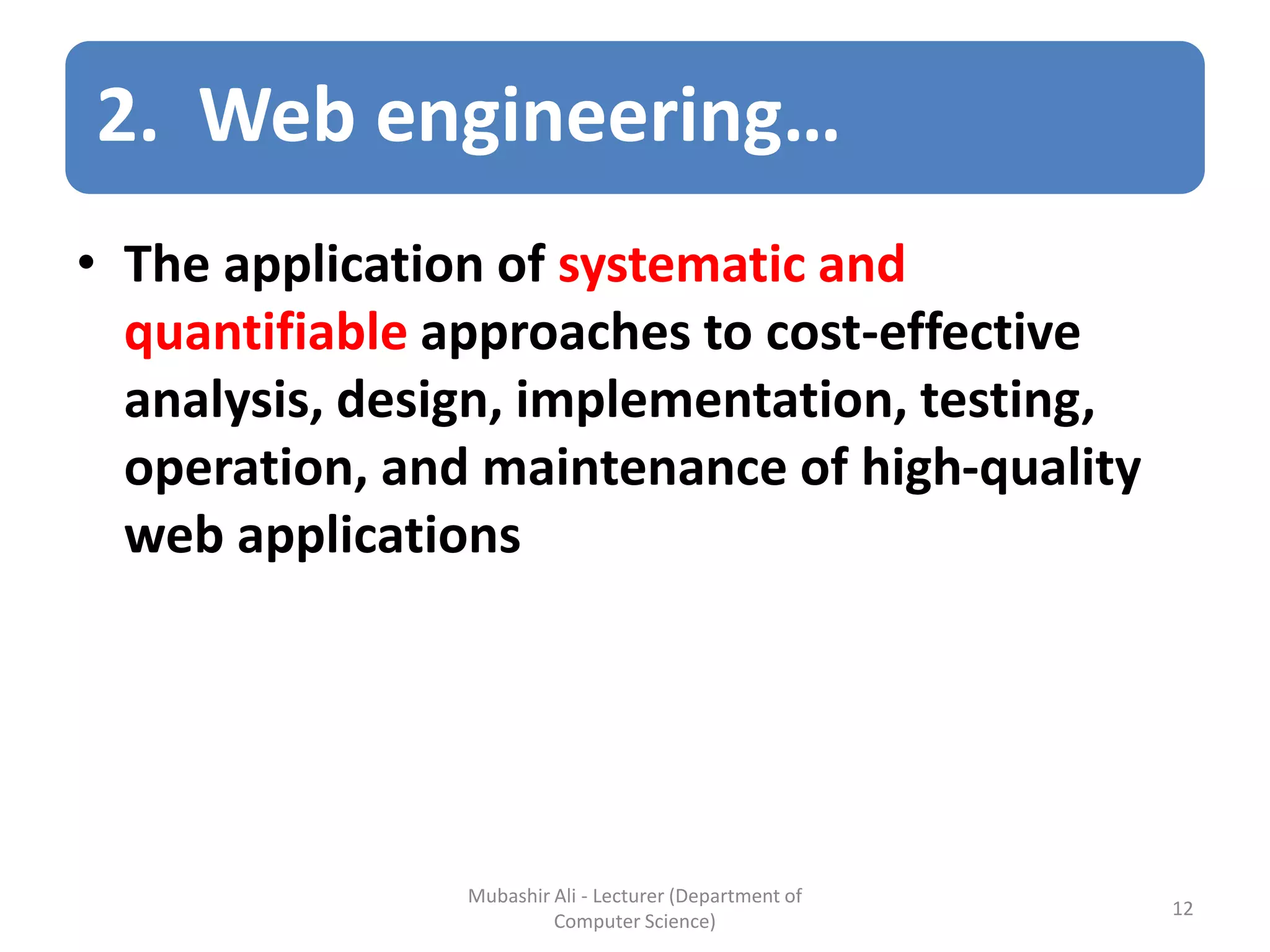 2. Web engineering…

• The application of systematic and quantifiable approaches to cost-effective analysis, design, implementation, testing, operation, and maintenance of high-quality web applications

Mubashir Ali - Lecturer (Department of Computer Science)

12